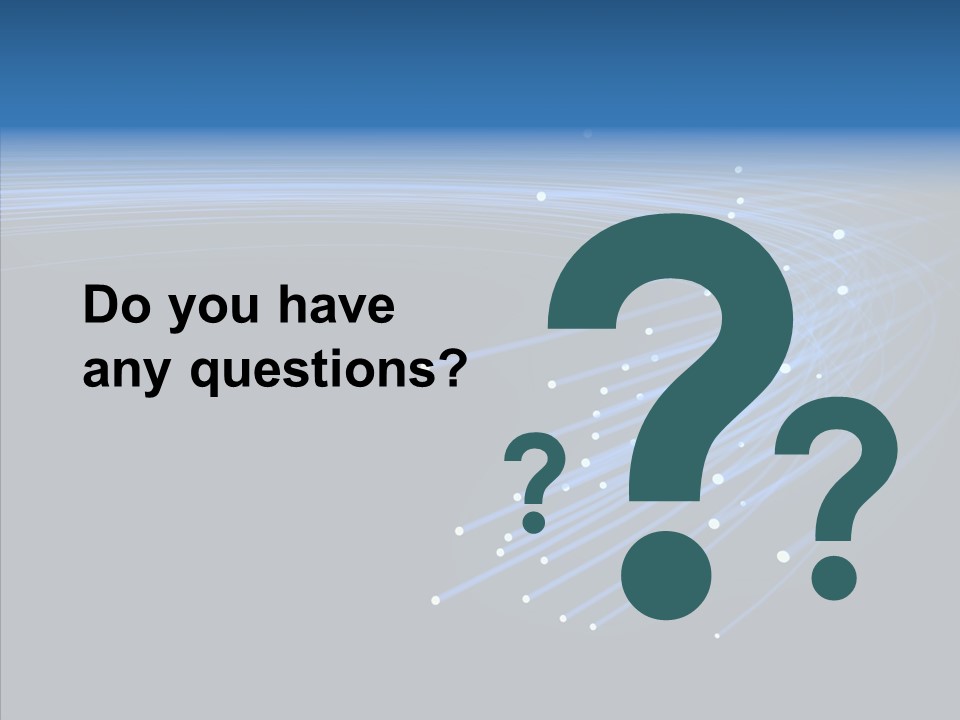 Do you have any questions?

?
?
?